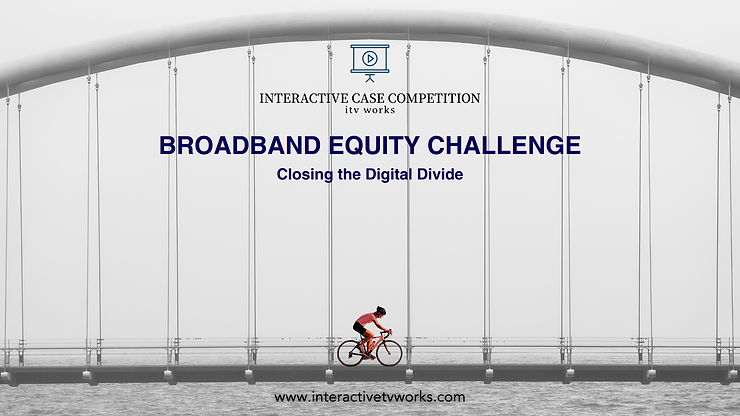 INTERACTIVE CASE COMPETITION
itv works

BROADBAND EQUITY CHALLENGE

Closing the Digital Divide

www.interactivetvworks.com